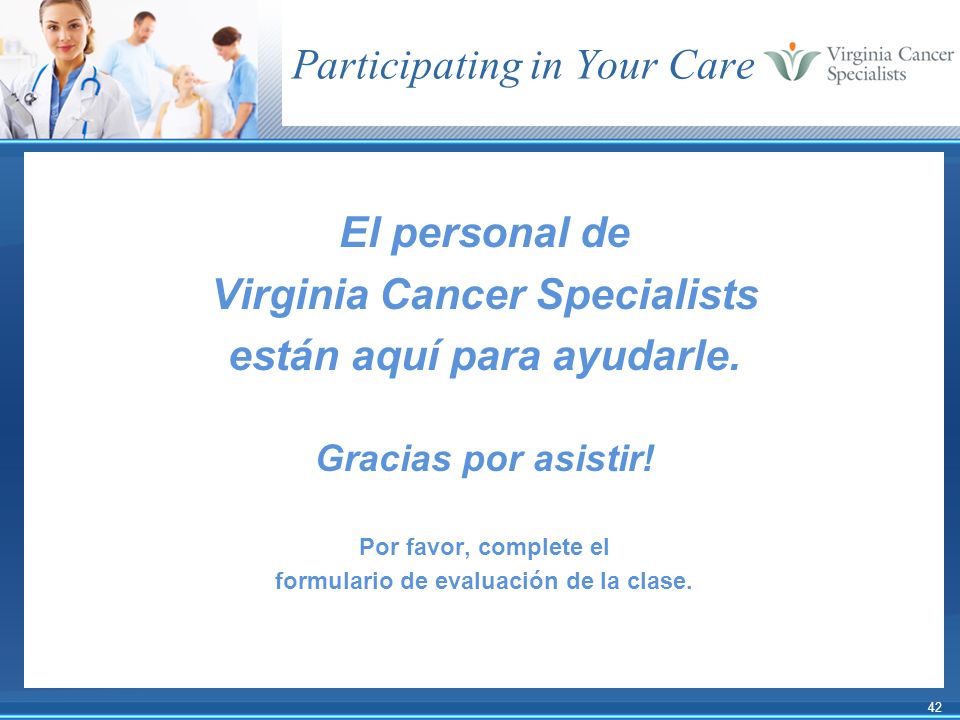 Participating in Your Care

Virginia Cancer Specialists

El personal de
Virginia Cancer Specialists
están aquí para ayudarle.

Gracias por asistir!

Por favor, complete el
formulario de evaluación de la clase.

42